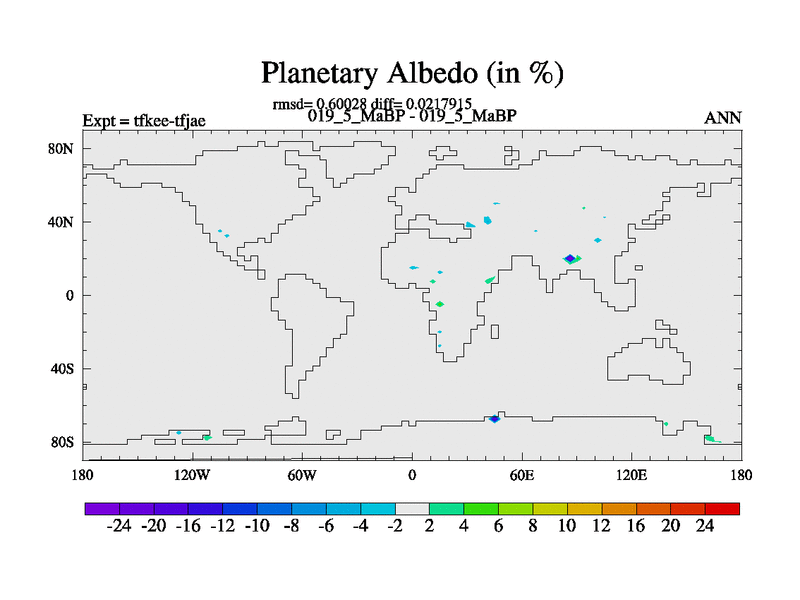 Planetary Albedo (in %)

rmsd= 0.60028 diff= 0.0217915

Expt = tfkee-tfjae

019_5_MaBP - 019_5_MaBP

ANN

80N
40N
0
40S
80S

180 120W 60W 0 60E 120E 180

-24 -20 -16 -12 -10 -8 -6 -4 -2 2 4 6 8 10 12 16 20 24